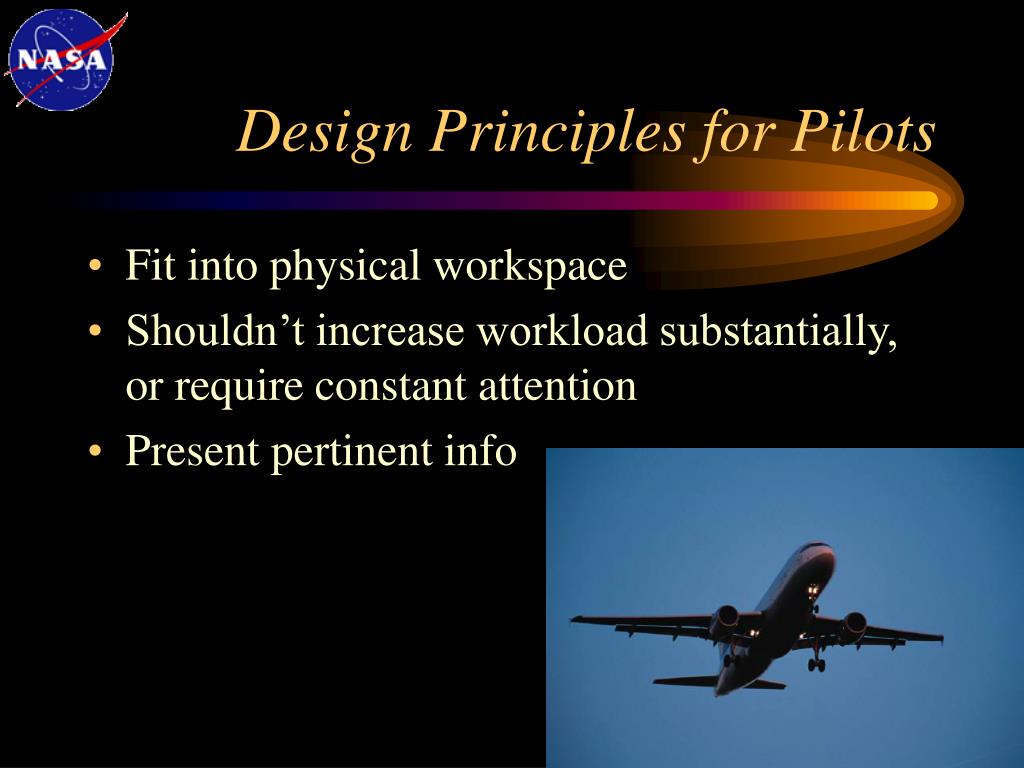 NASA

Design Principles for Pilots

• Fit into physical workspace
• Shouldn’t increase workload substantially, or require constant attention
• Present pertinent info